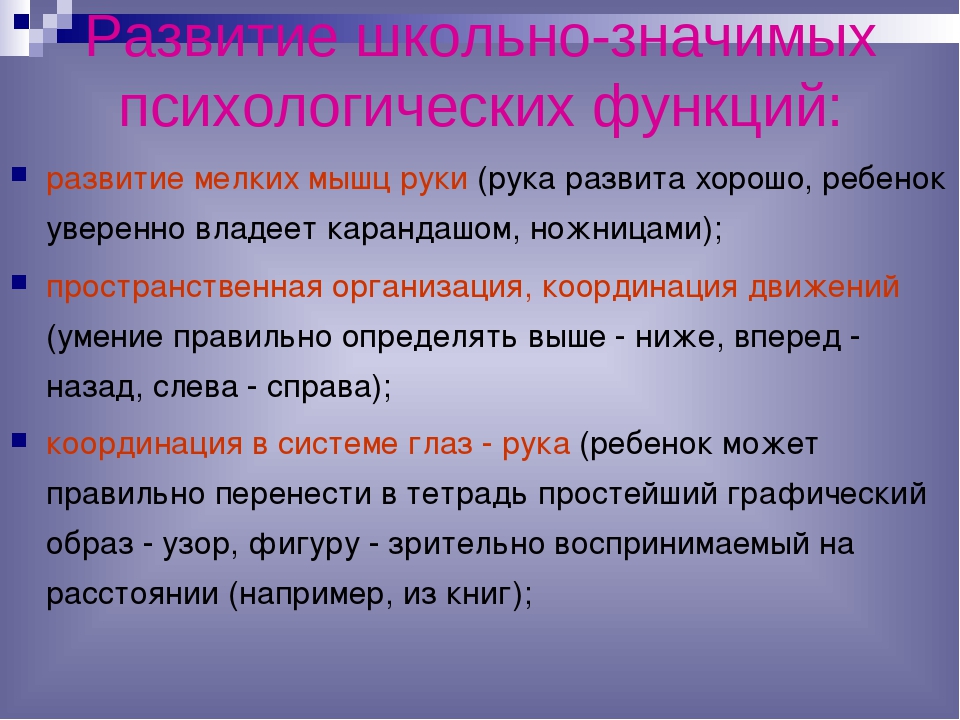 Развитие школьно-значимых психологических функций:

развитие мелких мышц руки (рука развита хорошо, ребенок уверенно владеет карандашом, ножницами);

пространственная организация, координация движений (умение правильно определять выше - ниже, вперед - назад, слева - справа);

координация в системе глаз - рука (ребенок может правильно перенести в тетрадь простейший графический образ - узор, фигуру - зрительно воспринимаемый на расстоянии (например, из книг);